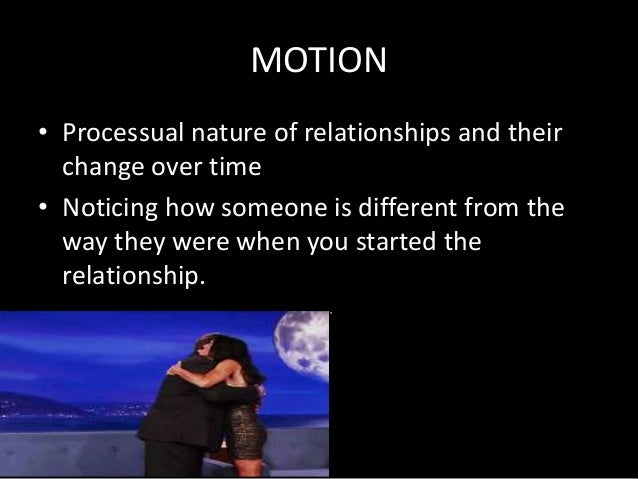 MOTION

• Processual nature of relationships and their change over time

• Noticing how someone is different from the way they were when you started the relationship.